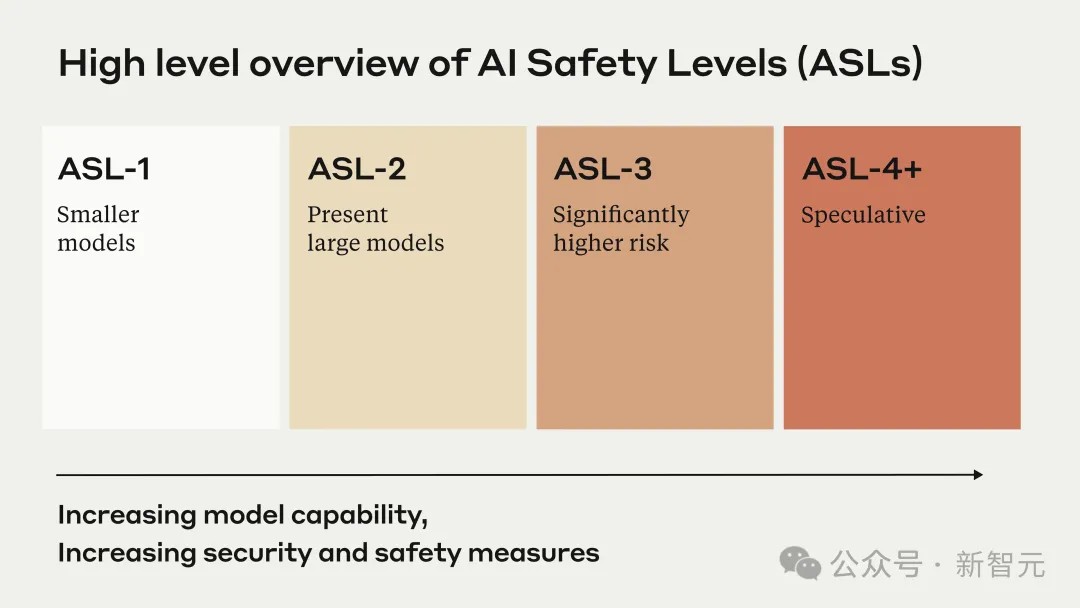 High level overview of AI Safety Levels (ASLs)

ASL-1
Smaller models

ASL-2
Present large models

ASL-3
Significantly higher risk

ASL-4+
Speculative

Increasing model capability,
Increasing security and safety measures

公众号 · 新智元